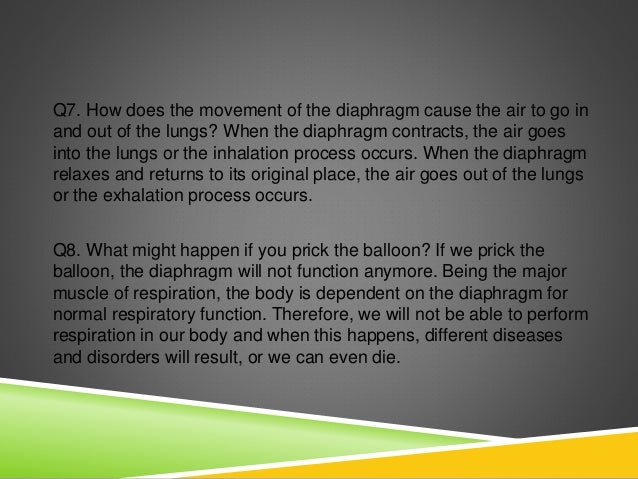 Q7. How does the movement of the diaphragm cause the air to go in and out of the lungs? When the diaphragm contracts, the air goes into the lungs or the inhalation process occurs. When the diaphragm relaxes and returns to its original place, the air goes out of the lungs or the exhalation process occurs.

Q8. What might happen if you prick the balloon? If we prick the balloon, the diaphragm will not function anymore. Being the major muscle of respiration, the body is dependent on the diaphragm for normal respiratory function. Therefore, we will not be able to perform respiration in our body and when this happens, different diseases and disorders will result, or we can even die.